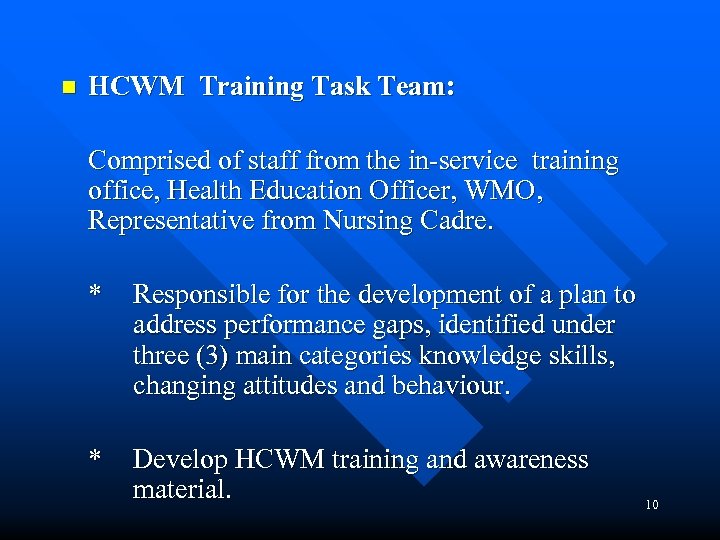 HCWM Training Task Team:

Comprised of staff from the in-service training office, Health Education Officer, WMO, Representative from Nursing Cadre.

* Responsible for the development of a plan to address performance gaps, identified under three (3) main categories knowledge skills, changing attitudes and behaviour.

* Develop HCWM training and awareness material.

10